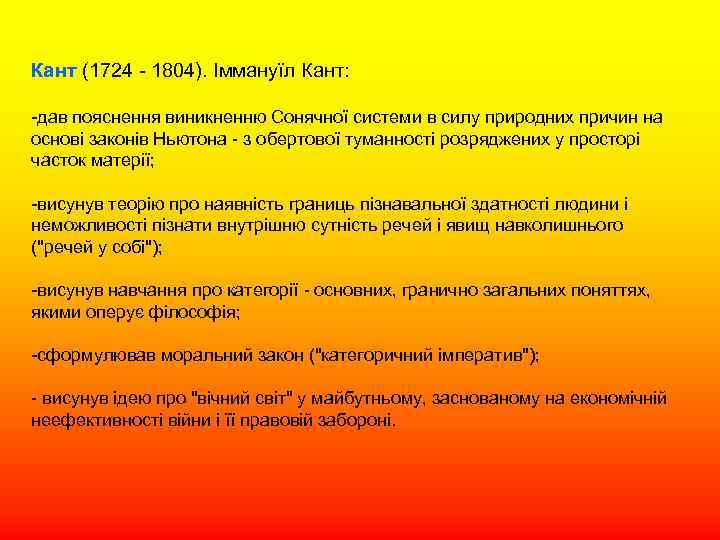 Кант (1724 - 1804). Іммануїл Кант:

-дав пояснення виникненню Сонячної системи в силу природних причин на основі законів Ньютона - з обертової туманності розряджених у просторі часток матерії;

-висунув теорію про наявність границь пізнавальної здатності людини і неможливості пізнати внутрішню сутність речей і явищ навколишнього ("речей у собі");

-висунув навчання про категорії - основних, гранично загальних поняттях, якими оперує філософія;

-сформулював моральний закон ("категоричний імператив");

- висунув ідею про "вічний світ" у майбутньому, заснованому на економічній неефективності війни і її правовій забороні.